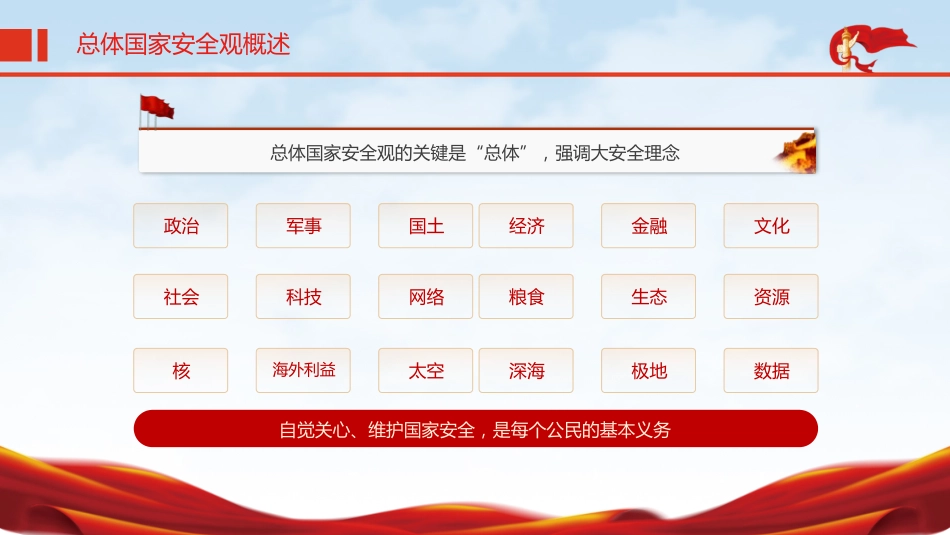 总体国家安全观概述

总体国家安全观的关键是“总体”，强调大安全理念

政治 军事 国土 经济 金融 文化

社会 科技 网络 粮食 生态 资源

核 海外利益 太空 深海 极地 数据

自觉关心、维护国家安全，是每个公民的基本义务